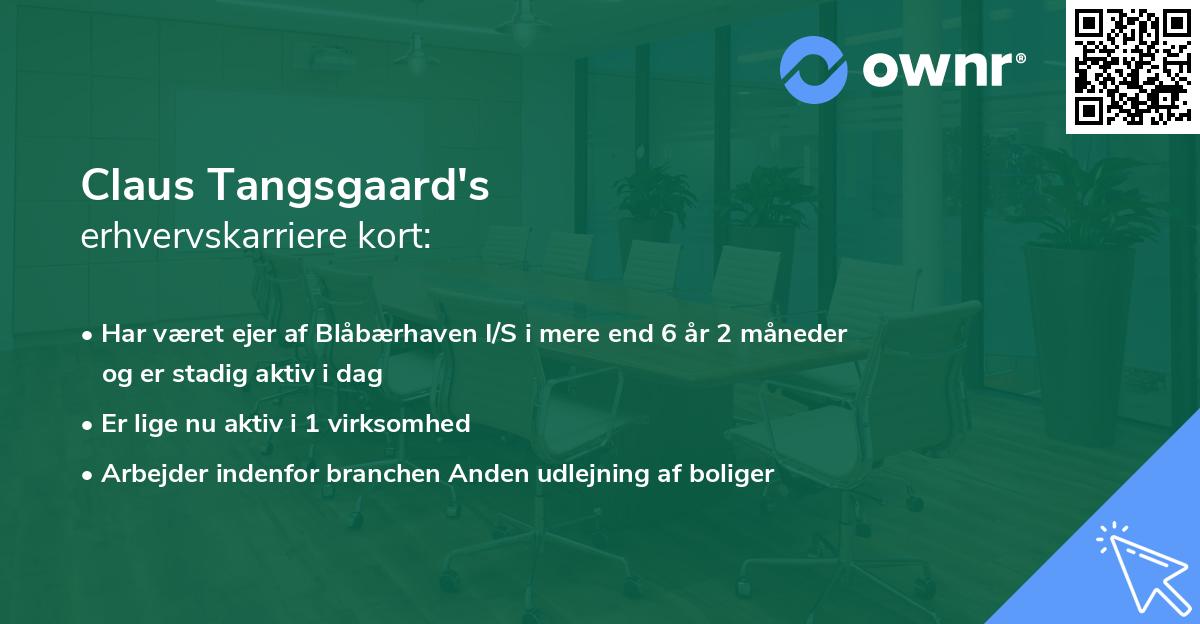 ownr®

Claus Tangsgaard's
erhvervskarriere kort:

• Har været ejer af Blåbærhaven I/S i mere end 6 år 2 måneder og er stadig aktiv i dag
• Er lige nu aktiv i 1 virksomhed
• Arbejder indenfor branchen Anden udlejning af boliger